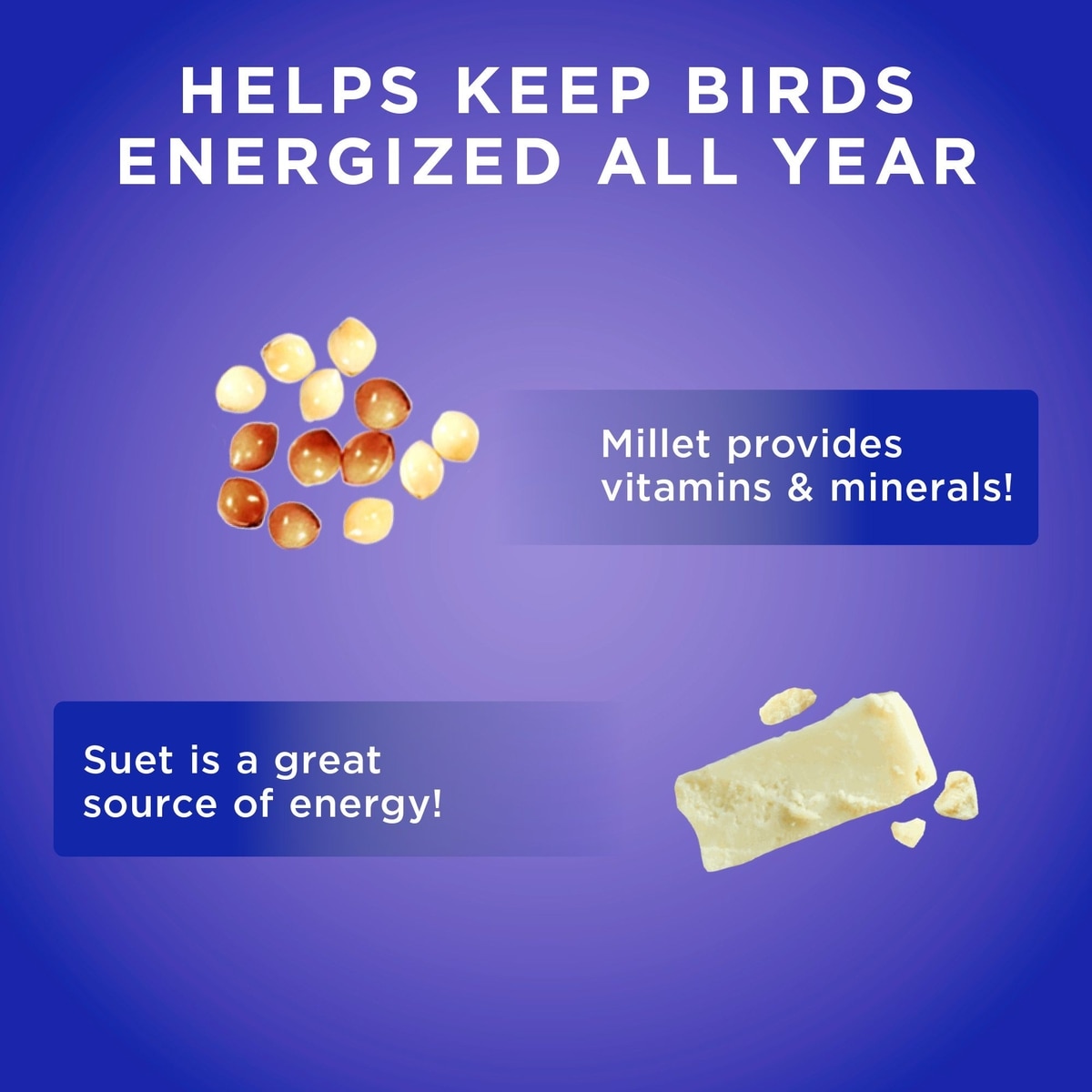 HELPS KEEP BIRDS ENERGIZED ALL YEAR

Millet provides vitamins & minerals!

Suet is a great source of energy!